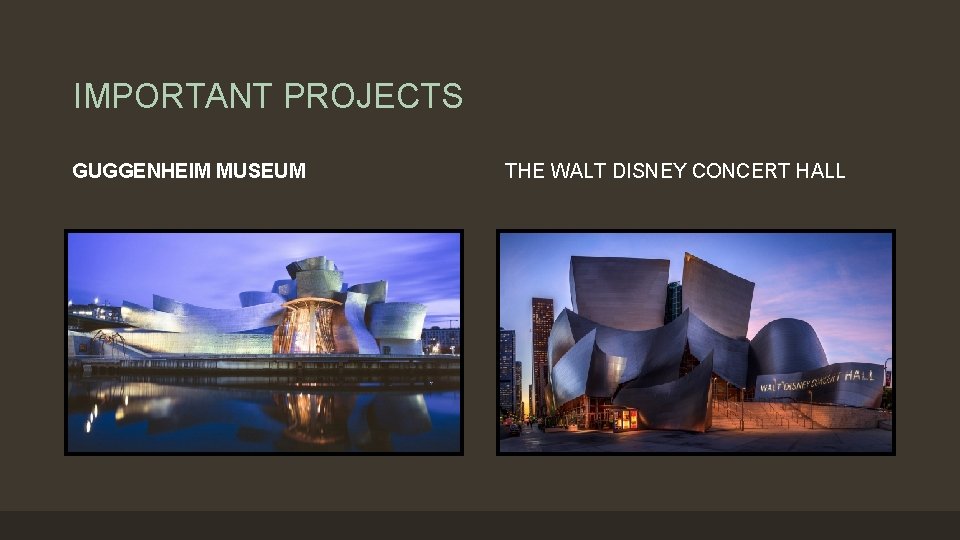 IMPORTANT PROJECTS

GUGGENHEIM MUSEUM

THE WALT DISNEY CONCERT HALL

WALT DISNEY CONCERT HALL